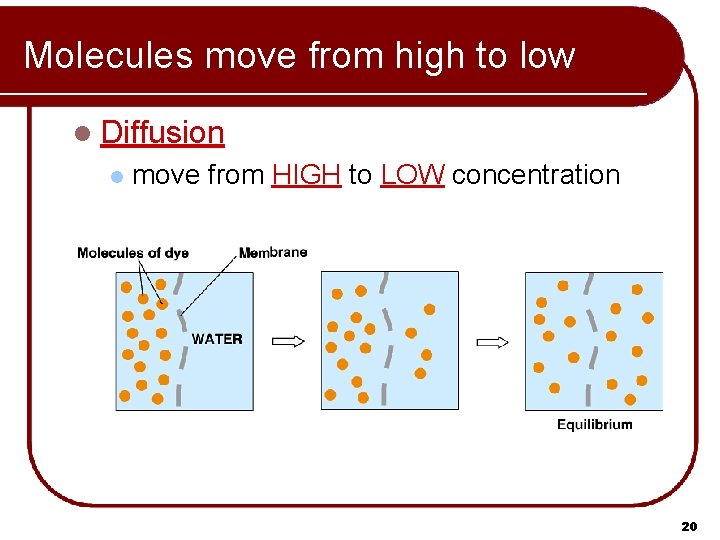 Molecules move from high to low

Diffusion

move from HIGH to LOW concentration

Molecules of dye

Membrane

WATER

Equilibrium

20